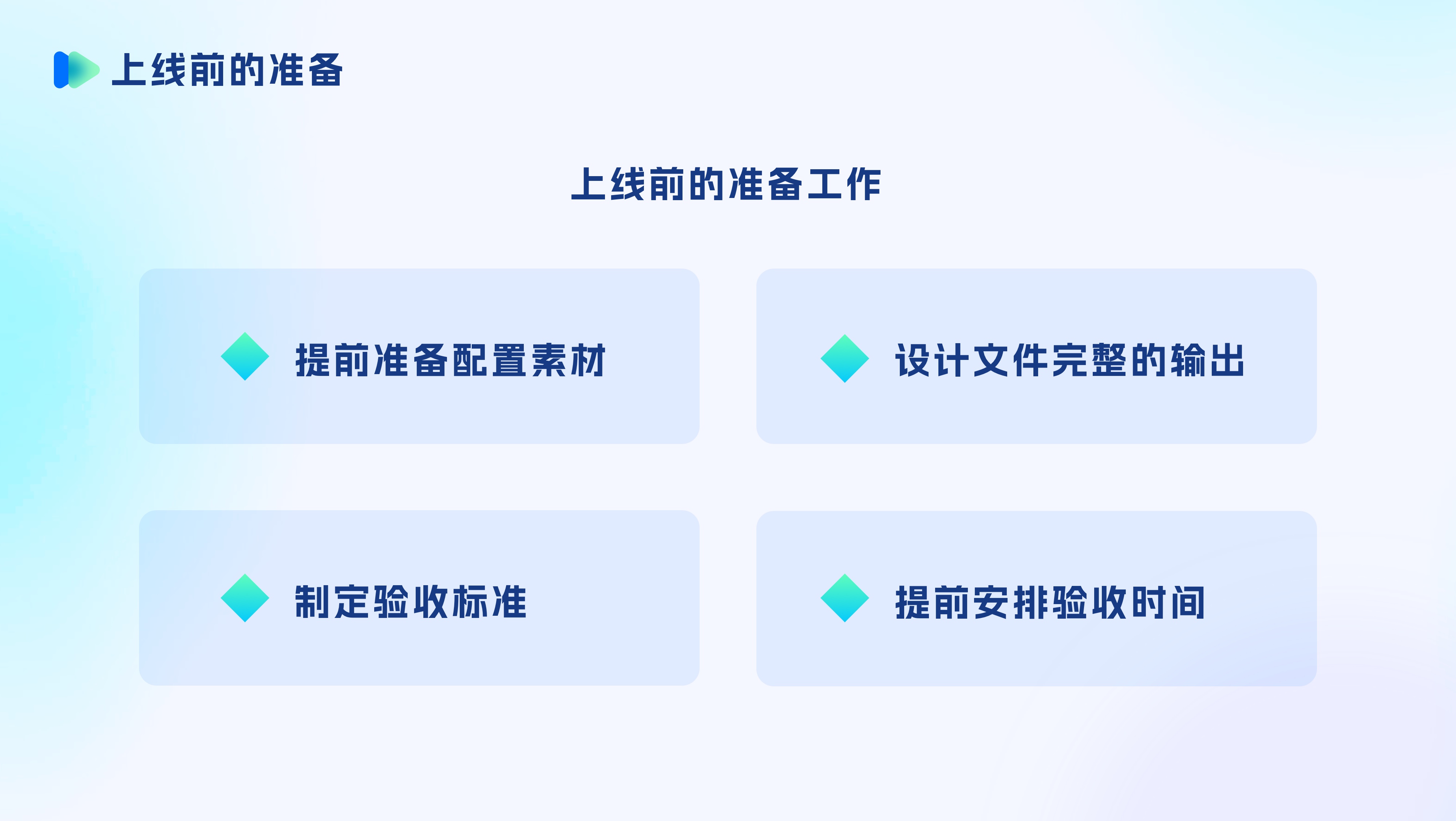 上线前的准备

上线前的准备工作

提前准备配置素材

设计文件完整的输出

制定验收标准

提前安排验收时间